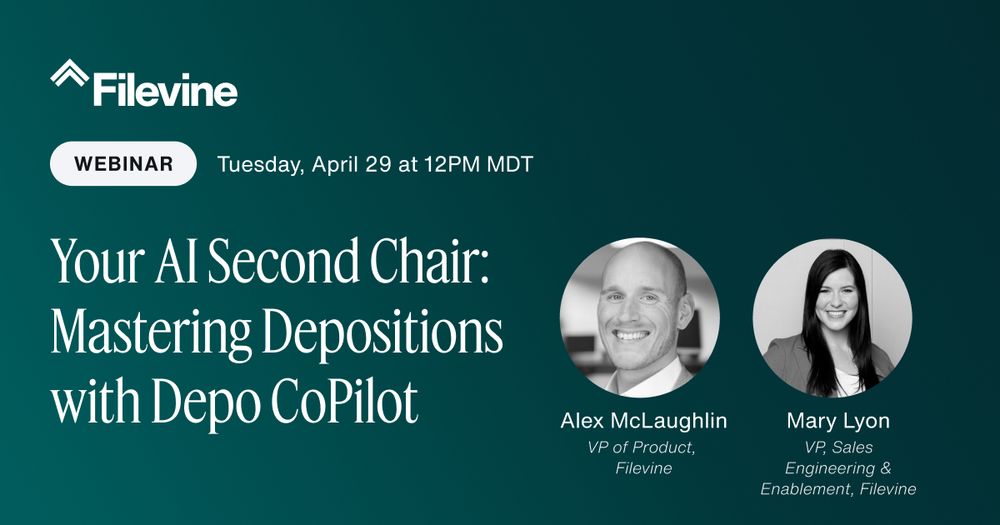 Filevine

WEBINAR Tuesday, April 29 at 12PM MDT

Your AI Second Chair: Mastering Depositions with Depo CoPilot

Alex McLaughlin
VP of Product, Filevine

Mary Lyon
VP, Sales Engineering & Enablement, Filevine